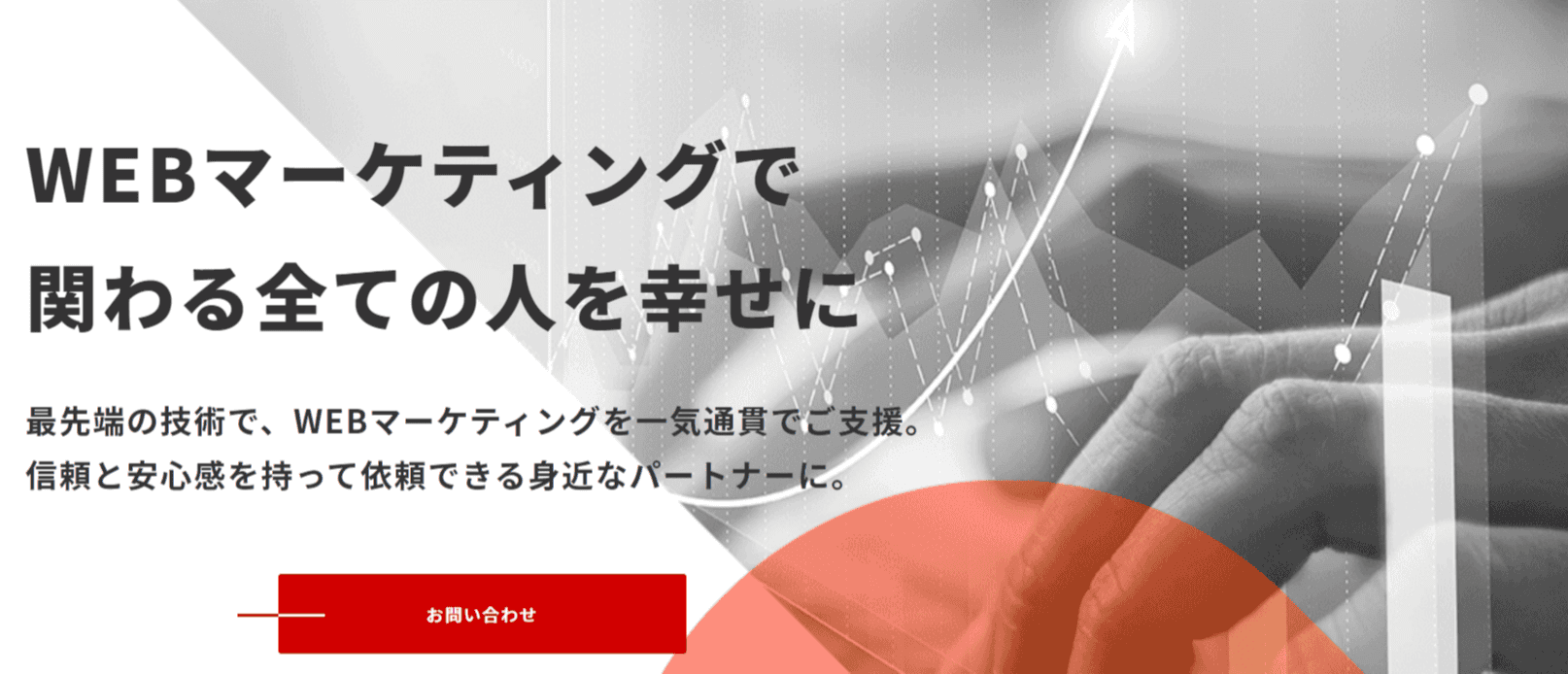 WEBマーケティングで
関わる全ての人を幸せに

最先端の技術で、WEBマーケティングを一気通貫でご支援。
信頼と安心感を持って依頼できる身近なパートナーに。

お問い合わせ